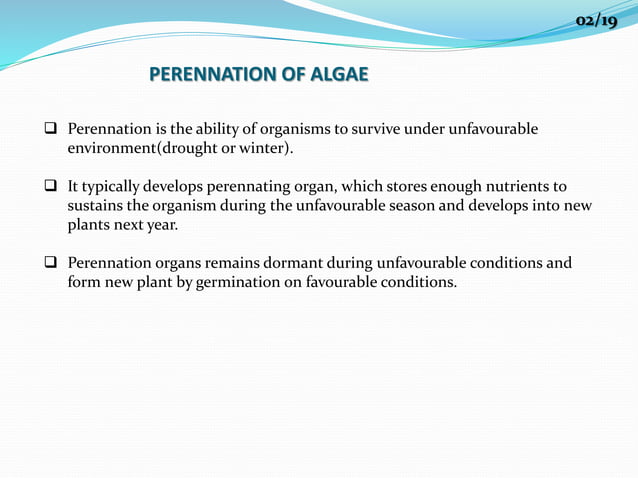 02/19

PERENNATION OF ALGAE

❑ Perennation is the ability of organisms to survive under unfavourable environment(drought or winter).

❑ It typically develops perennating organ, which stores enough nutrients to sustains the organism during the unfavourable season and develops into new plants next year.

❑ Perennation organs remains dormant during unfavourable conditions and form new plant by germination on favourable conditions.